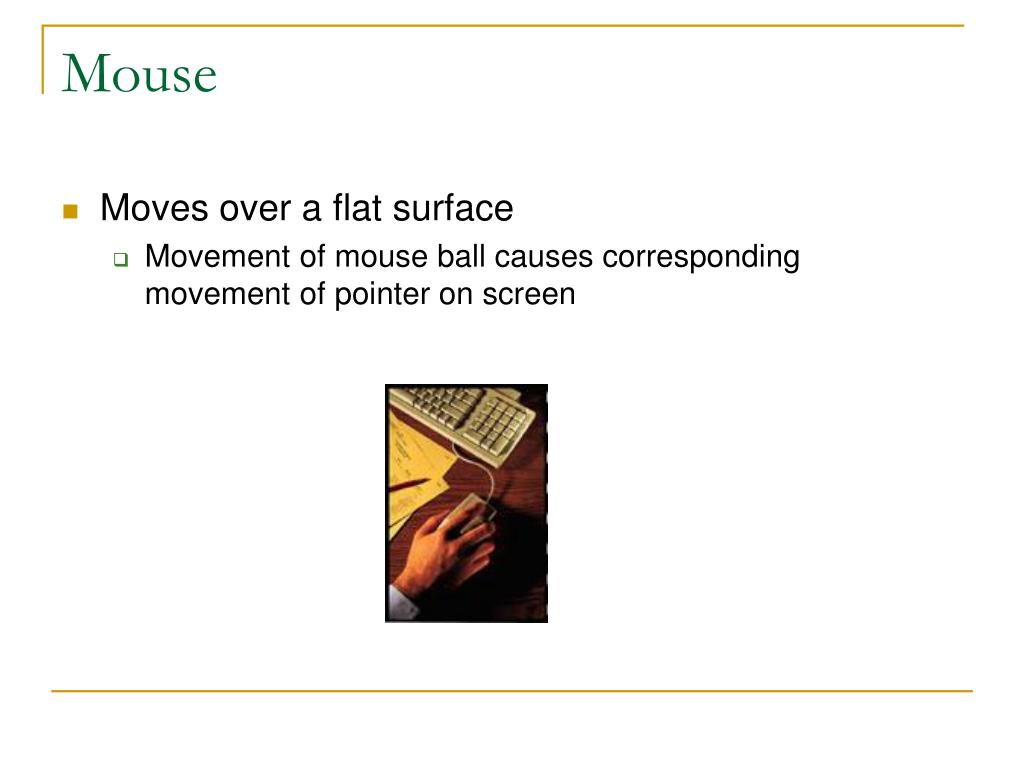 Mouse

Moves over a flat surface

Movement of mouse ball causes corresponding movement of pointer on screen